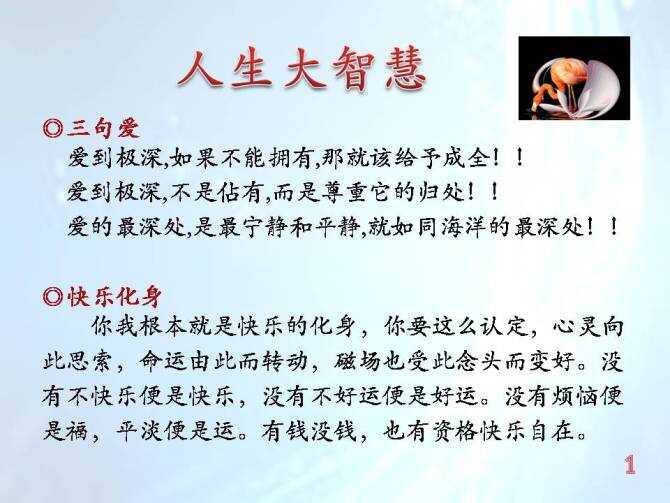 人生大智慧

◎三句爱

爱到极深,如果不能拥有,那就该给予成全！！

爱到极深,不是佔有,而是尊重它的归处！！

爱的最深处,是最宁静和平静,就如同海洋的最深处！！

◎快乐化身

你我根本就是快乐的化身，你要这么认定，心灵向此思索，命运由此而转动，磁场也受此念头而变好。没有不快乐便是快乐，没有不好运便是好运。没有烦恼便是福，平淡便是运。有钱没钱，也有资格快乐自在。

1